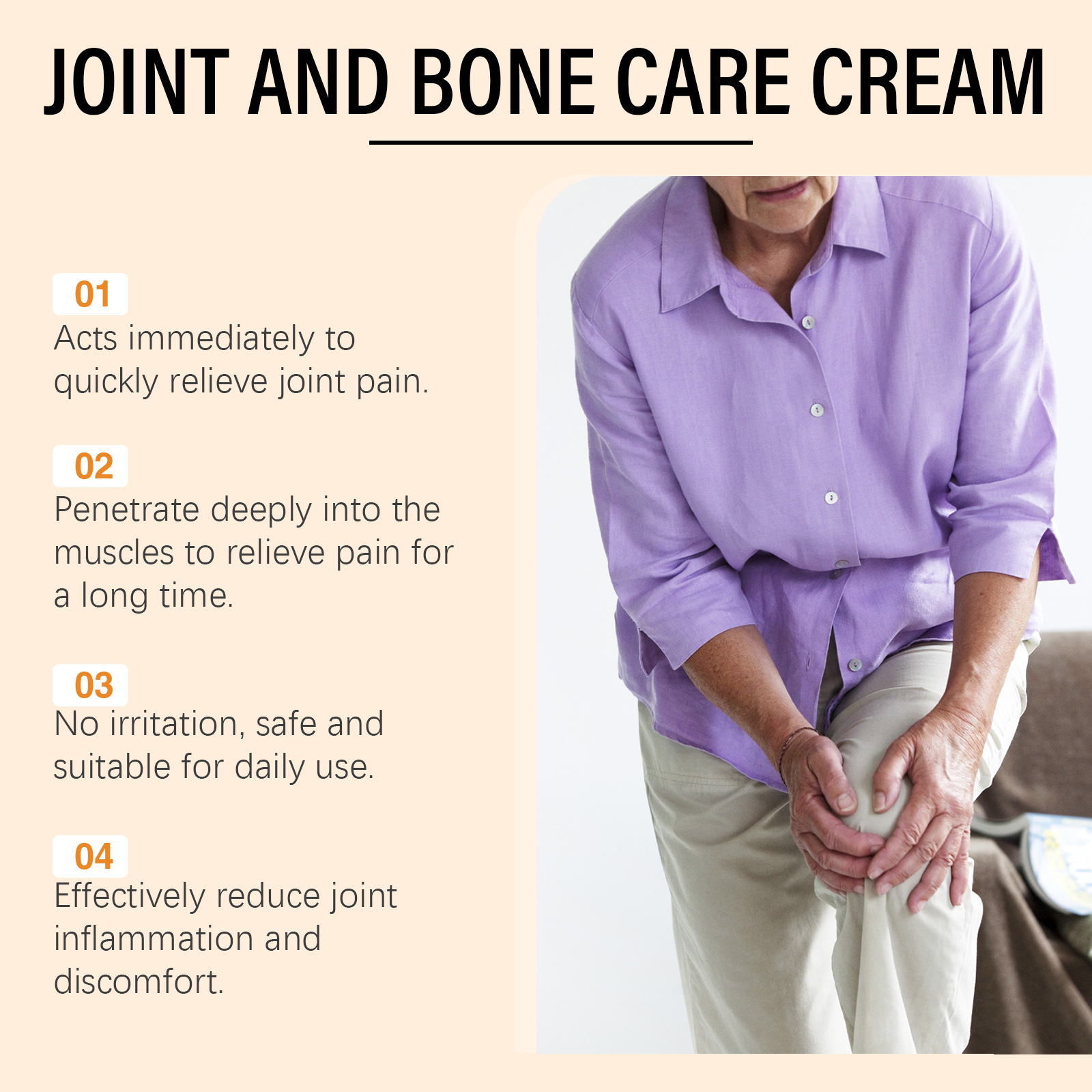 JOINT AND BONE CARE CREAM

01
Acts immediately to quickly relieve joint pain.

02
Penetrate deeply into the muscles to relieve pain for a long time.

03
No irritation, safe and suitable for daily use.

04
Effectively reduce joint inflammation and discomfort.